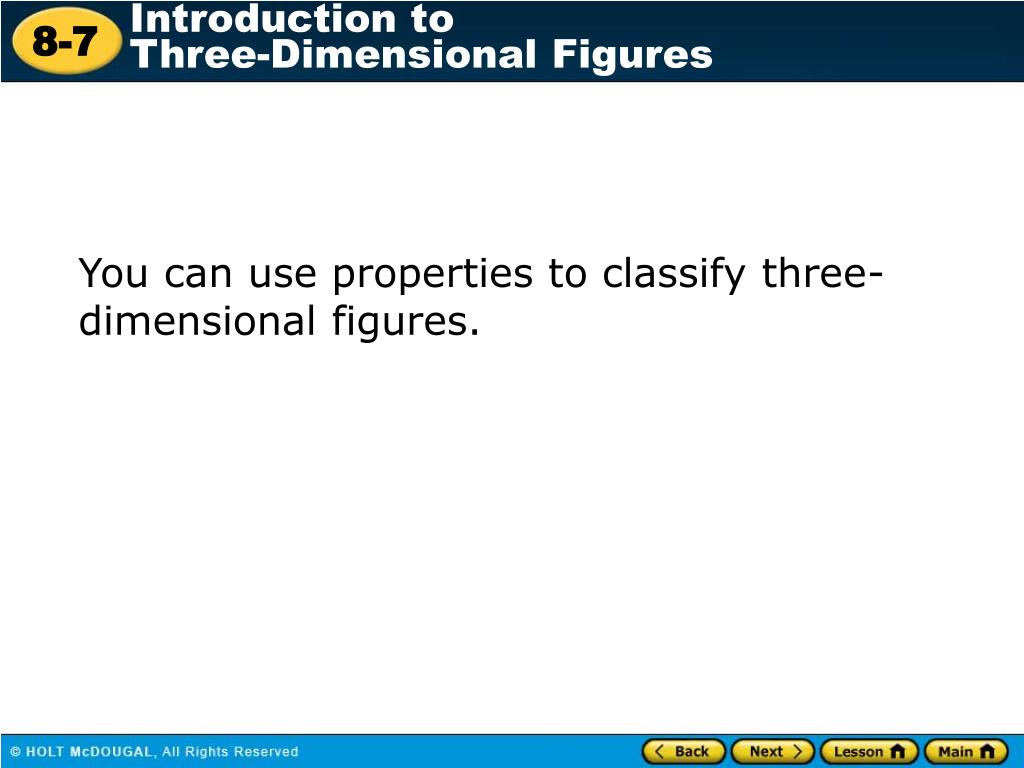 8-7 Introduction to Three-Dimensional Figures

You can use properties to classify three-dimensional figures.

© HOLT McDOUGAL, All Rights Reserved

Back Next Lesson Main